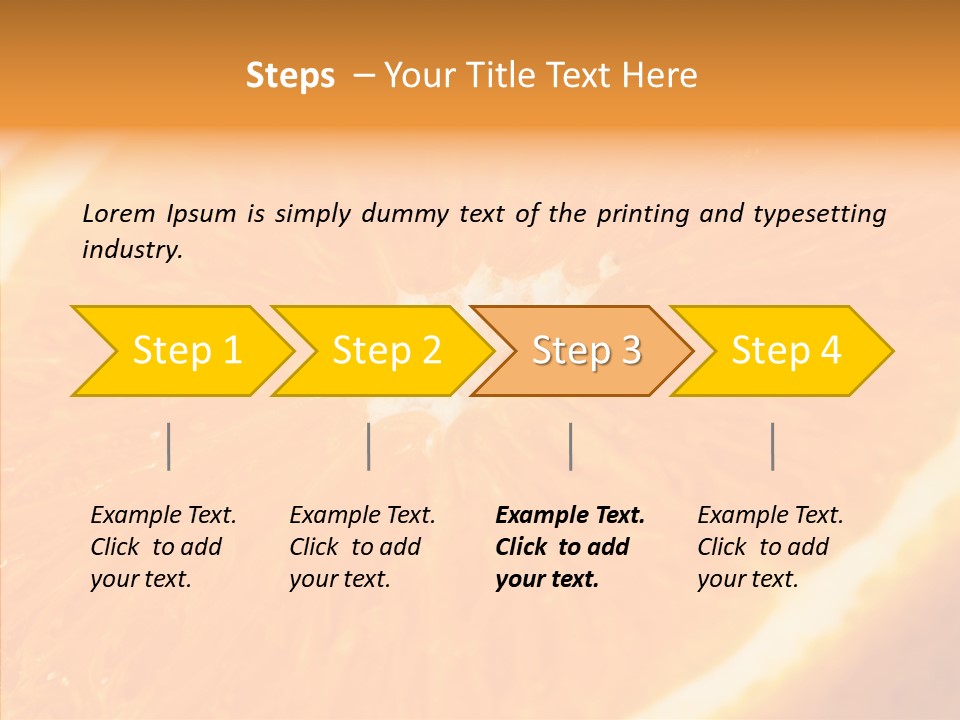 Steps – Your Title Text Here

Lorem Ipsum is simply dummy text of the printing and typesetting industry.

Step 1 Step 2 Step 3 Step 4

Example Text. Click to add your text.

Example Text. Click to add your text.

Example Text. Click to add your text.

Example Text. Click to add your text.